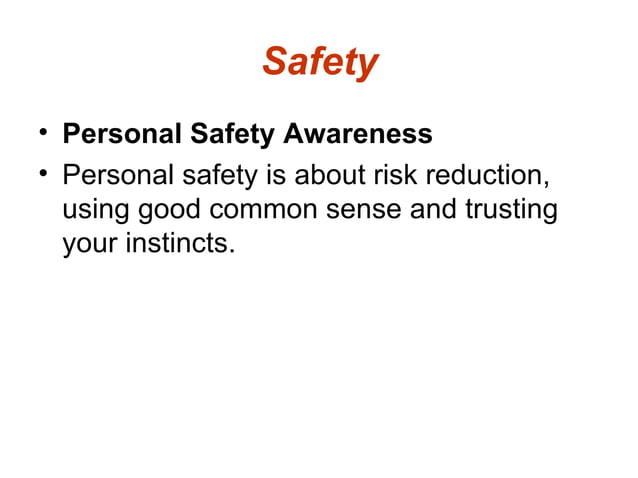 Safety

• Personal Safety Awareness
• Personal safety is about risk reduction, using good common sense and trusting your instincts.